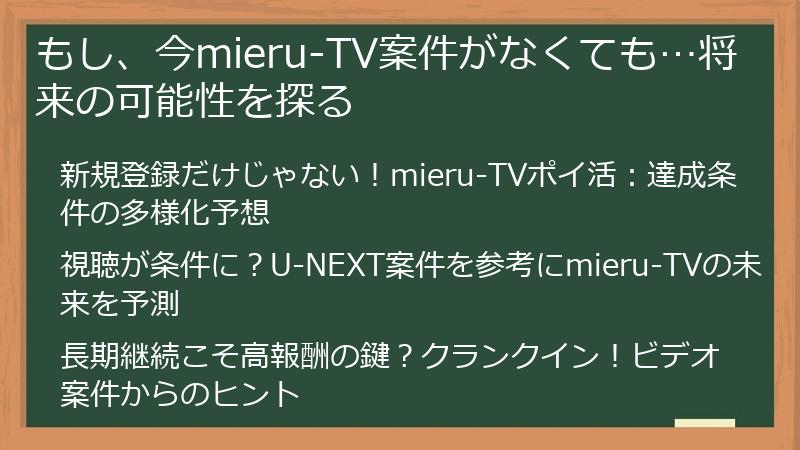 もし、今mieru-TV案件がなくても…将来の可能性を探る

新規登録だけじゃない！mieru-TVポイ活：達成条件の多様化予想

視聴が条件に？U-NEXT案件を参考にmieru-TVの未来を予測

長期継続こそ高報酬の鍵？クランクイン！ビデオ案件からのヒント